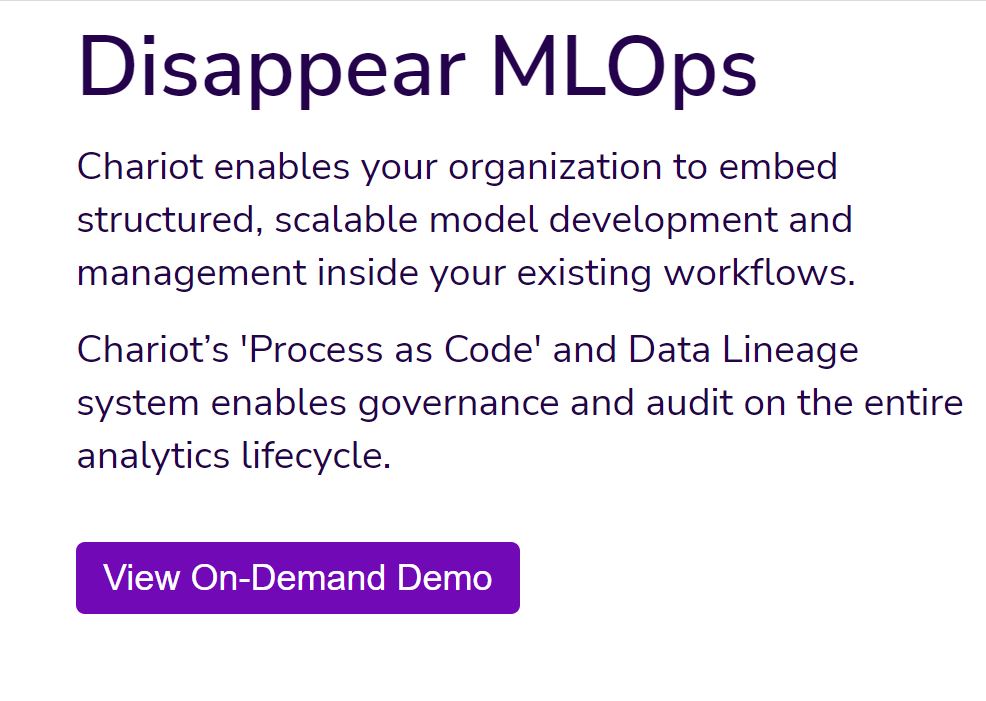 Disappear MLOps

Chariot enables your organization to embed structured, scalable model development and management inside your existing workflows.

Chariot’s 'Process as Code' and Data Lineage system enables governance and audit on the entire analytics lifecycle.

View On-Demand Demo